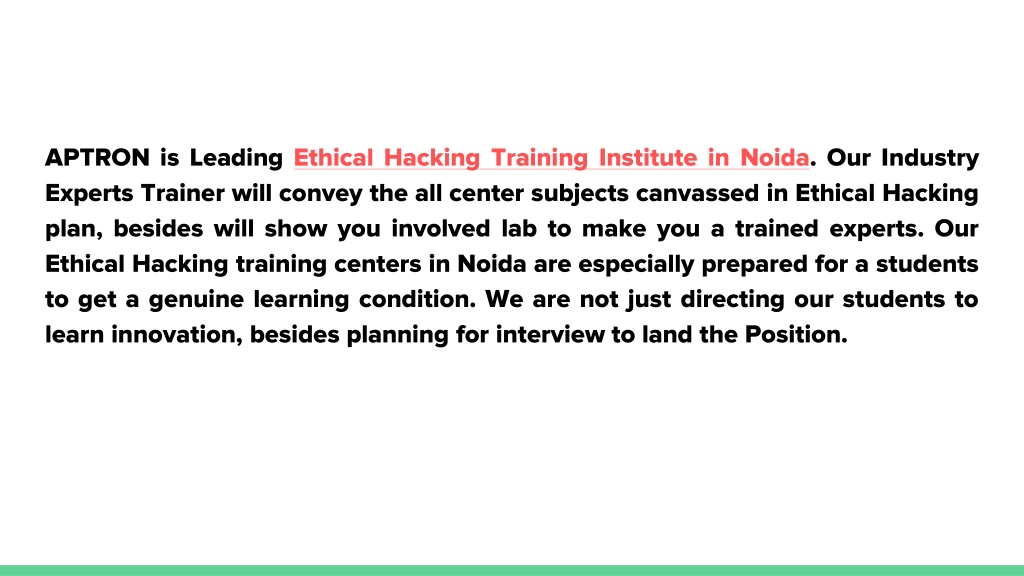 APTRON is Leading Ethical Hacking Training Institute in Noida. Our Industry Experts Trainer will convey the all center subjects canvassed in Ethical Hacking plan, besides will show you involved lab to make you a trained experts. Our Ethical Hacking training centers in Noida are especially prepared for a students to get a genuine learning condition. We are not just directing our students to learn innovation, besides planning for interview to land the Position.